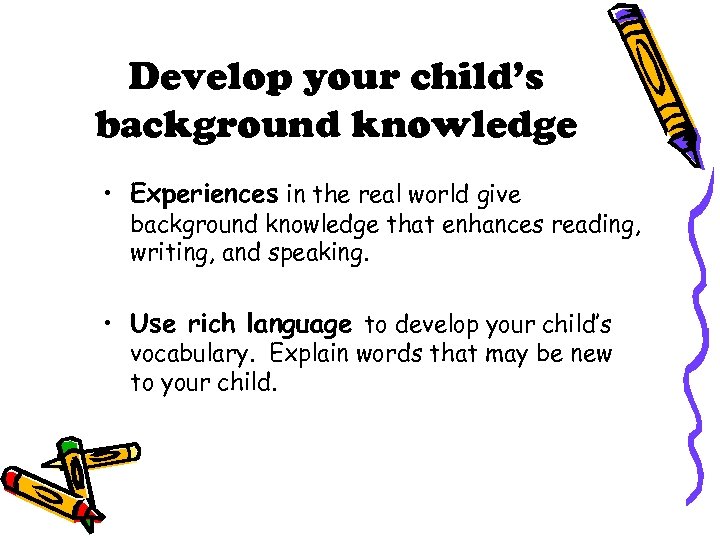 Develop your child's background knowledge

• Experiences in the real world give background knowledge that enhances reading, writing, and speaking.

• Use rich language to develop your child's vocabulary. Explain words that may be new to your child.